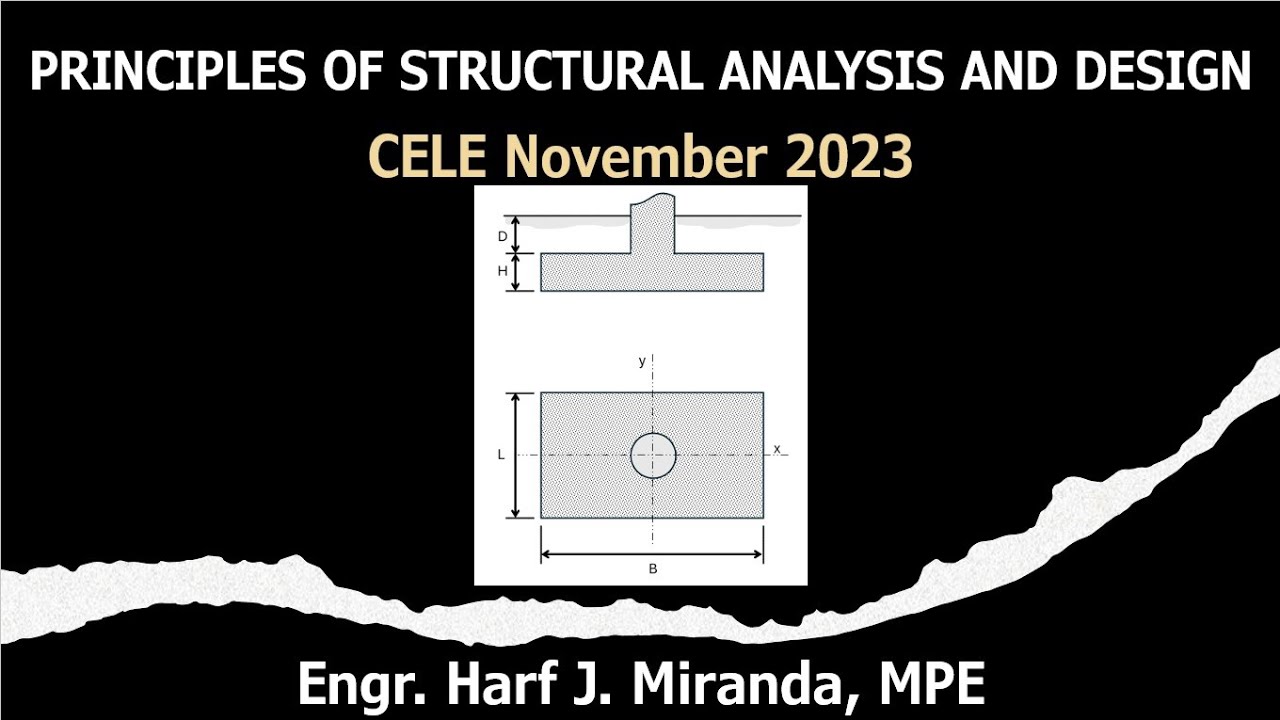 PRINCIPLES OF STRUCTURAL ANALYSIS AND DESIGN

CELE November 2023

D

H

y

L

x

B

Engr. Harf J. Miranda, MPE